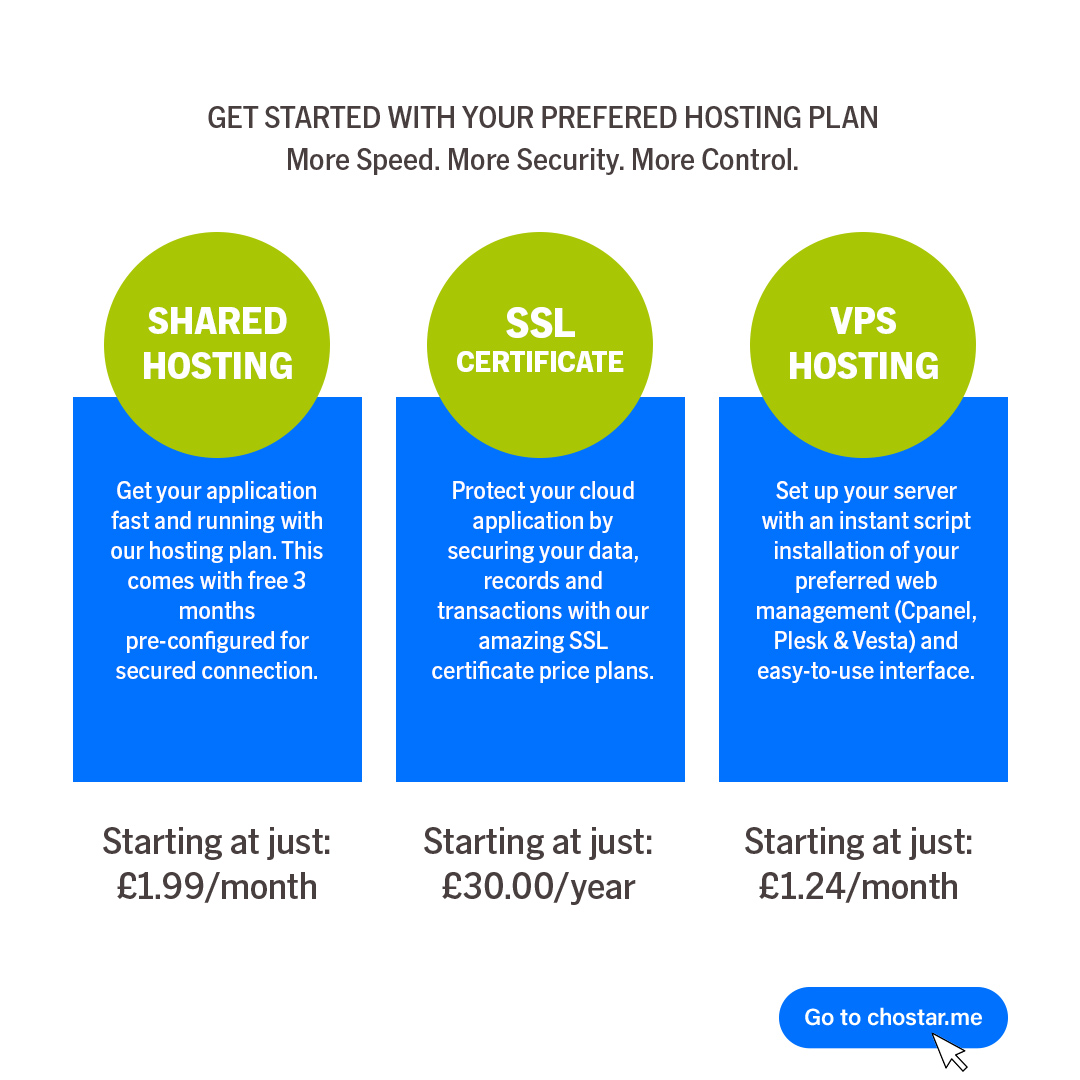 GET STARTED WITH YOUR PREFERED HOSTING PLAN
More Speed. More Security. More Control.

SHARED HOSTING

Get your application fast and running with our hosting plan. This comes with free 3 months pre-configured for secured connection.

Starting at just: £1.99/month

SSL CERTIFICATE

Protect your cloud application by securing your data, records and transactions with our amazing SSL certificate price plans.

Starting at just: £30.00/year

VPS HOSTING

Set up your server with an instant script installation of your preferred web management (Cpanel, Plesk & Vesta) and easy-to-use interface.

Starting at just: £1.24/month

Go to chostar.me